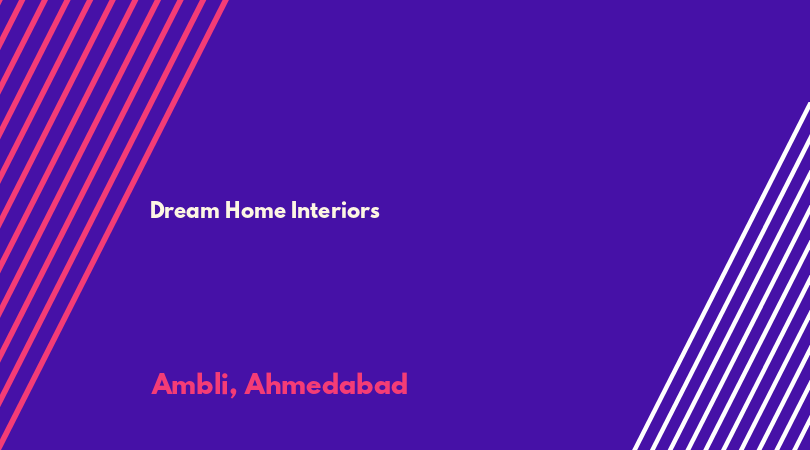 Dream Home Interiors

Ambli, Ahmedabad